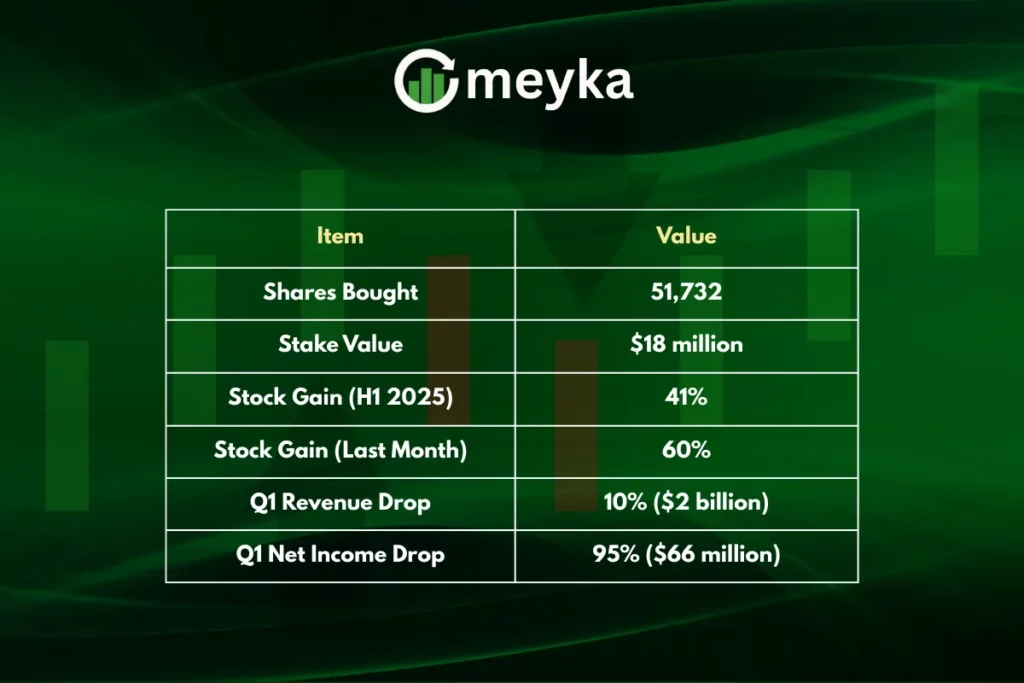 meyka

| Item | Value |
|---|---|
| Shares Bought | 51,732 |
| Stake Value | \$18 million |
| Stock Gain (H1 2025) | 41% |
| Stock Gain (Last Month) | 60% |
| Q1 Revenue Drop | 10% (\$2 billion) |
| Q1 Net Income Drop | 95% (\$66 million) |